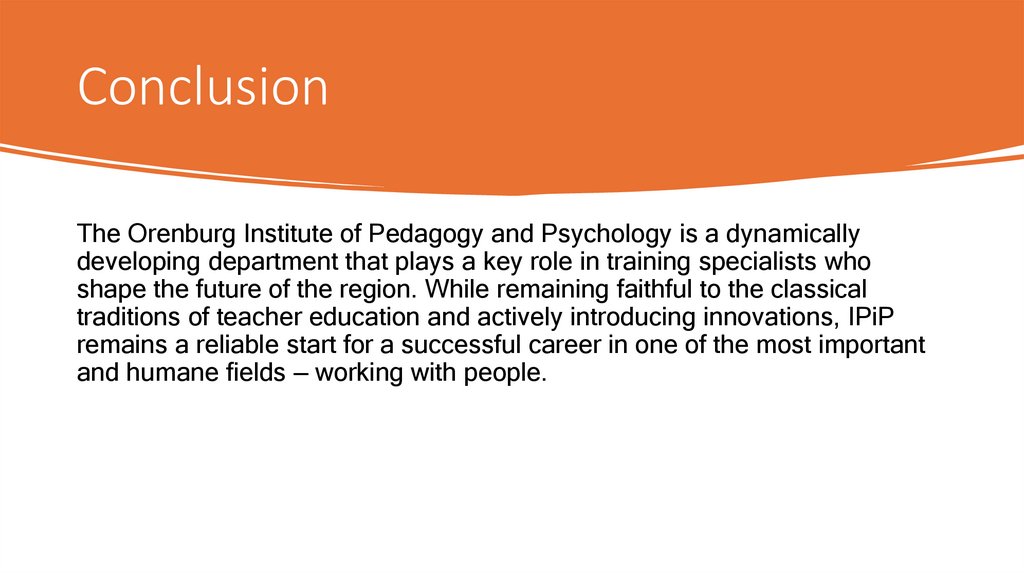 Conclusion

The Orenburg Institute of Pedagogy and Psychology is a dynamically developing department that plays a key role in training specialists who shape the future of the region. While remaining faithful to the classical traditions of teacher education and actively introducing innovations, IPiP remains a reliable start for a successful career in one of the most important and humane fields – working with people.